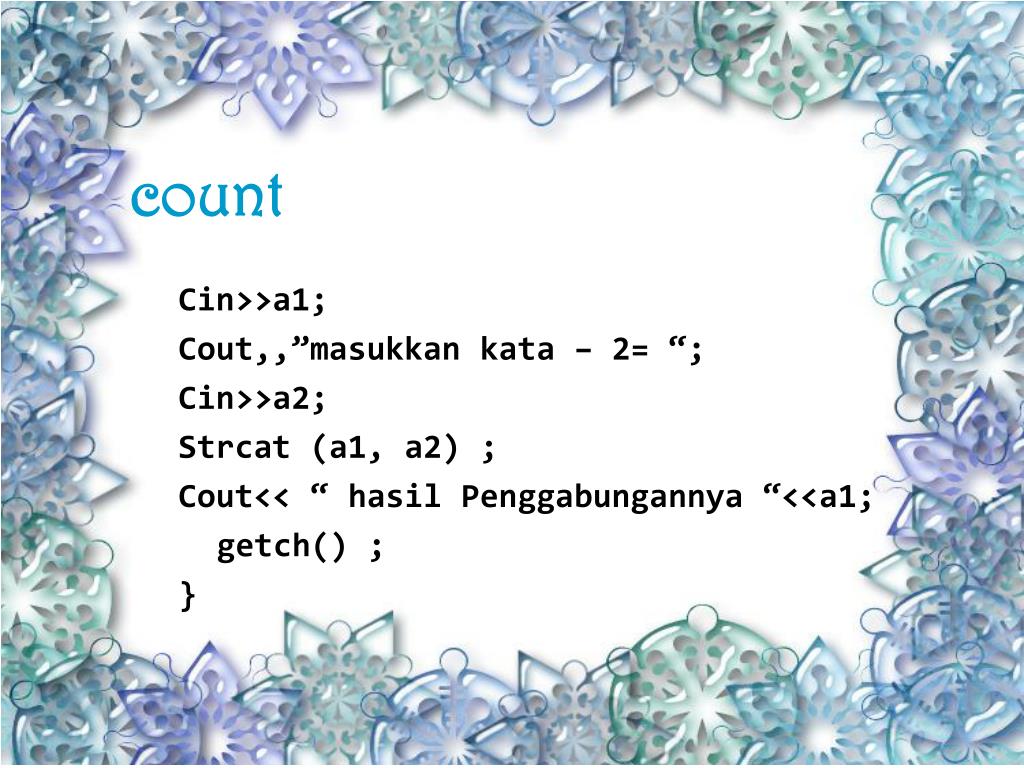 count

Cin>>a1;
Cout,,”masukkan kata – 2= “;
Cin>>a2;
Strcat (a1, a2) ;
Cout<< “ hasil Penggabungannya “<<a1;
getch() ;
}